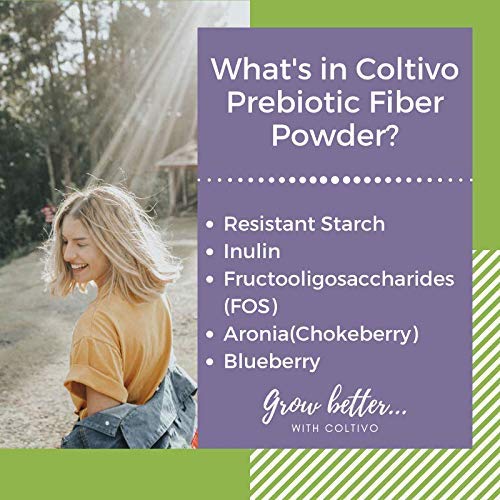 What's in Coltivo Prebiotic Fiber Powder?

- Resistant Starch
- Inulin
- Fructooligosaccharides (FOS)
- Aronia(Chokeberry)
- Blueberry

Grow better...
WITH COLTIVO